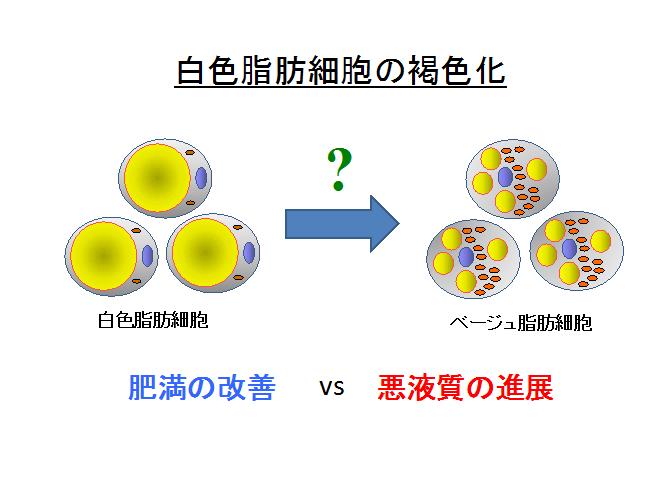 白色脂肪細胞の褐色化

?

白色脂肪細胞

ベージュ脂肪細胞

肥満の改善 vs 悪液質の進展